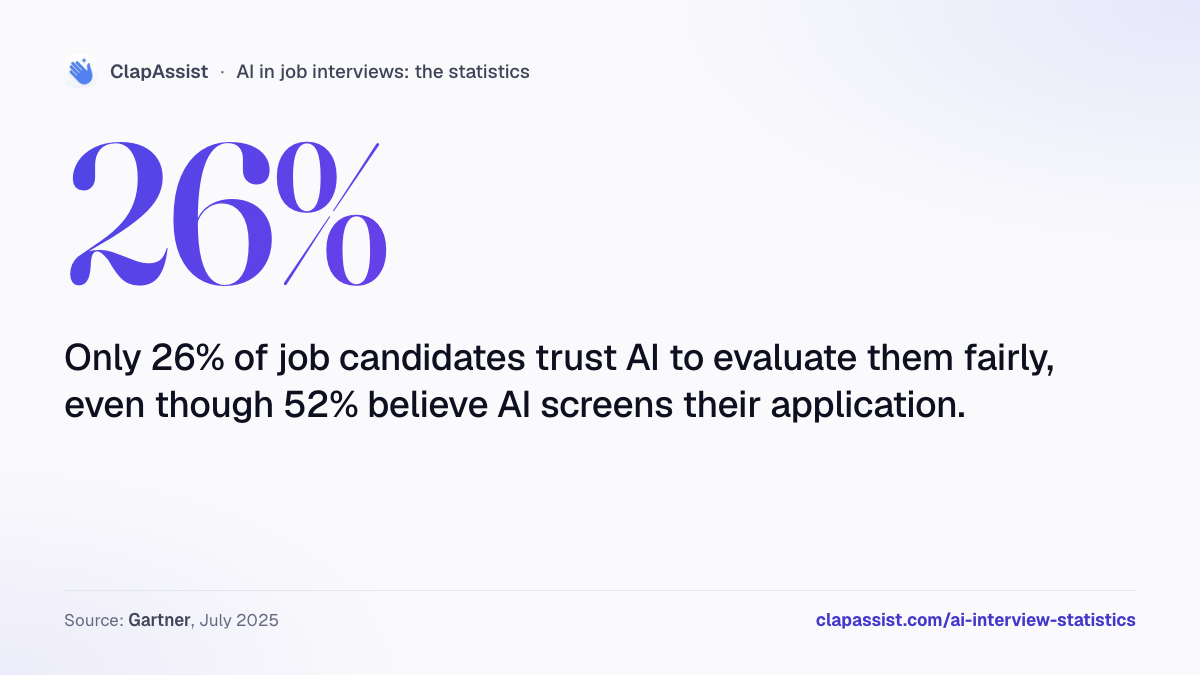 ClapAssist · AI in job interviews: the statistics

26%

Only 26% of job candidates trust AI to evaluate them fairly, even though 52% believe AI screens their application.

Source: Gartner, July 2025

clapassist.com/ai-interview-statistics